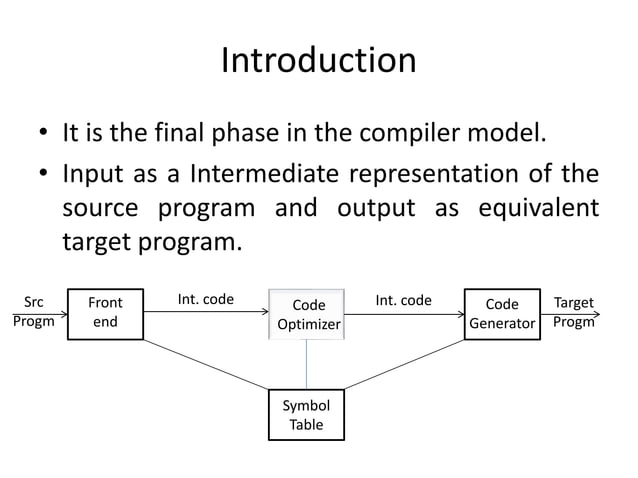 Introduction

• It is the final phase in the compiler model.

• Input as a Intermediate representation of the source program and output as equivalent target program.

Src Progm

Front end

Int. code

Code Optimizer

Int. code

Code Generator

Target Progm

Symbol Table